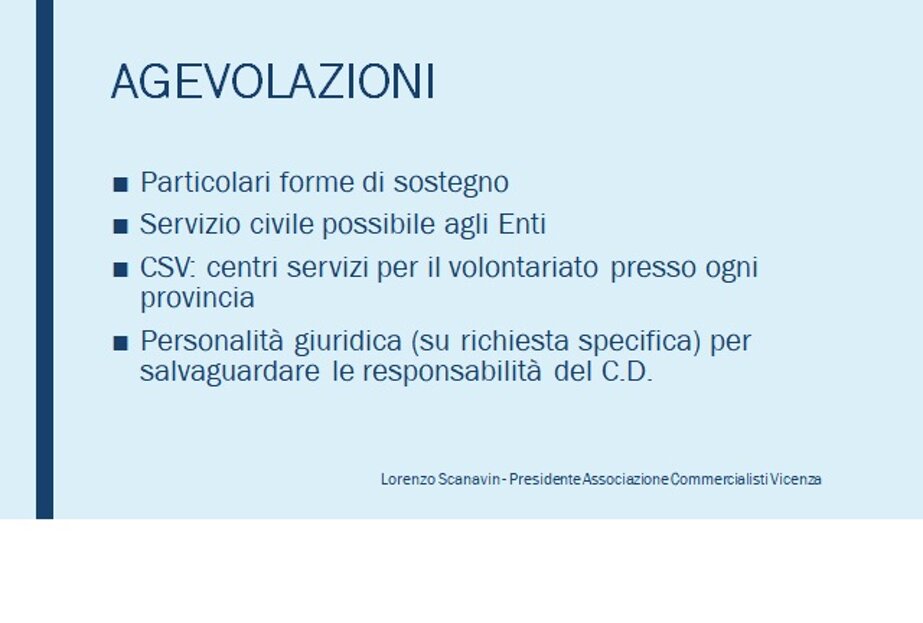 AGEVOLAZIONI

■ Particolari forme di sostegno

■ Servizio civile possibile agli Enti

■ CSV: centri servizi per il volontariato presso ogni provincia

■ Personalità giuridica (su richiesta specifica) per salvaguardare le responsabilità del C.D.

Lorenzo Scanavin - Presidente Associazione Commercialisti Vicenza